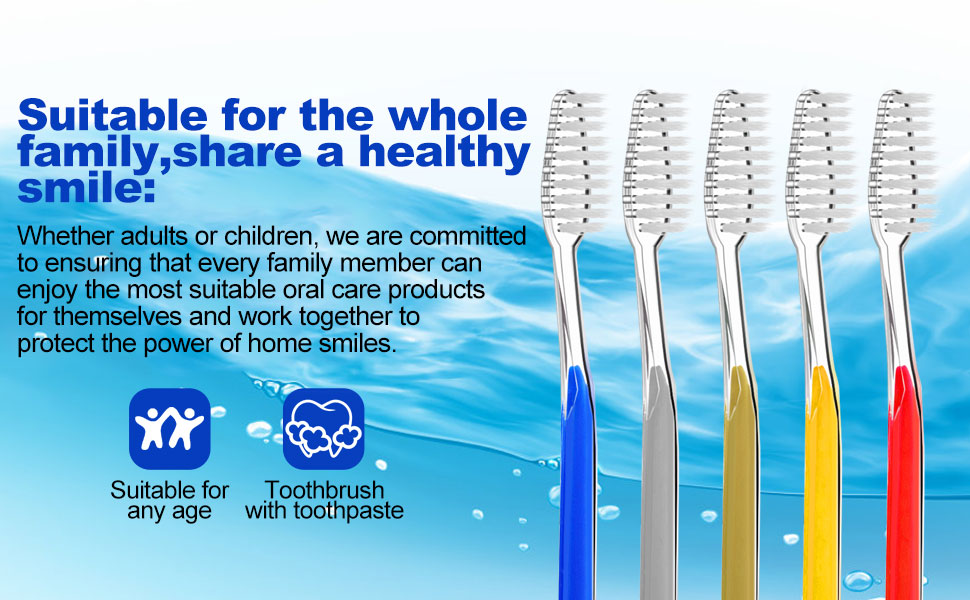 Suitable for the whole family,share a healthy smile:

Whether adults or children, we are committed to ensuring that every family member can enjoy the most suitable oral care products for themselves and work together to protect the power of home smiles.

Suitable for any age

Toothbrush with toothpaste